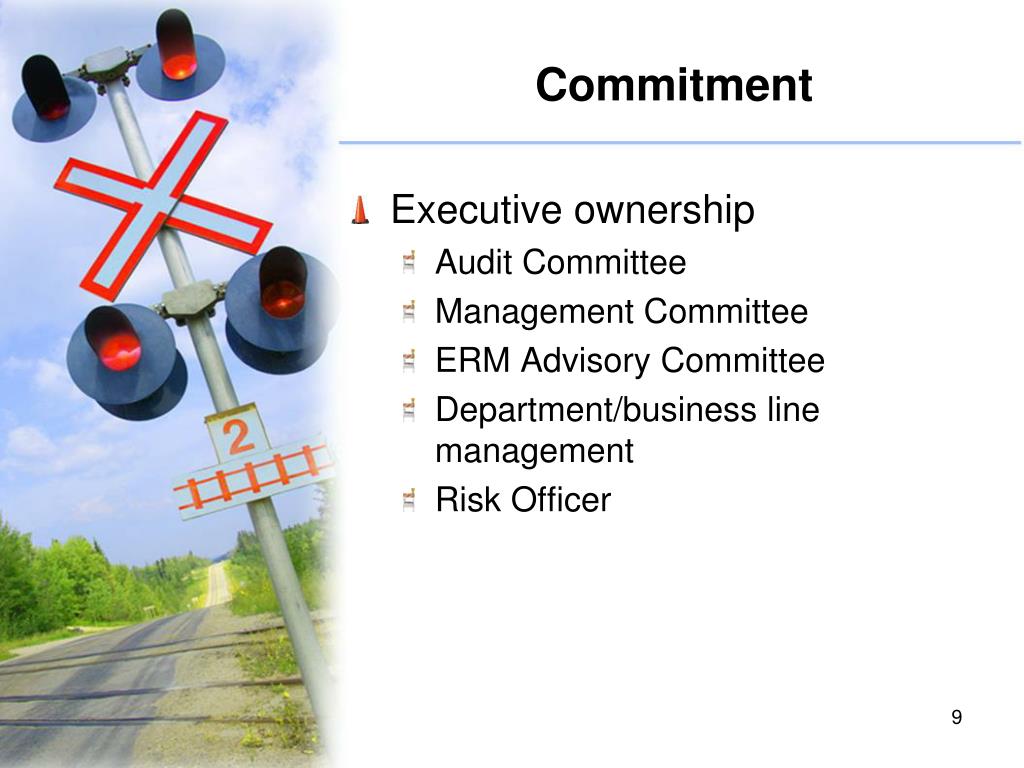 Commitment

Executive ownership

Audit Committee

Management Committee

ERM Advisory Committee

Department/business line management

Risk Officer

2

9